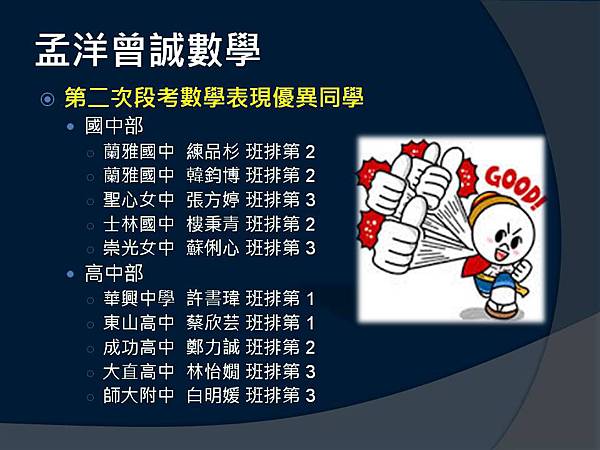 孟洋曾誠數學

第二次段考數學表現優異同學

國中部

蘭雅國中 練品杉 班排第 2

蘭雅國中 韓鈞博 班排第 2

聖心女中 張方婷 班排第 3

士林國中 樓秉青 班排第 2

崇光女中 蘇俐心 班排第 3

高中部

華興中學 許書瑋 班排第 1

東山高中 蔡欣芸 班排第 1

成功高中 鄭力誠 班排第 2

大直高中 林怡嫺 班排第 3

師大附中 白明媛 班排第 3

GOOD!